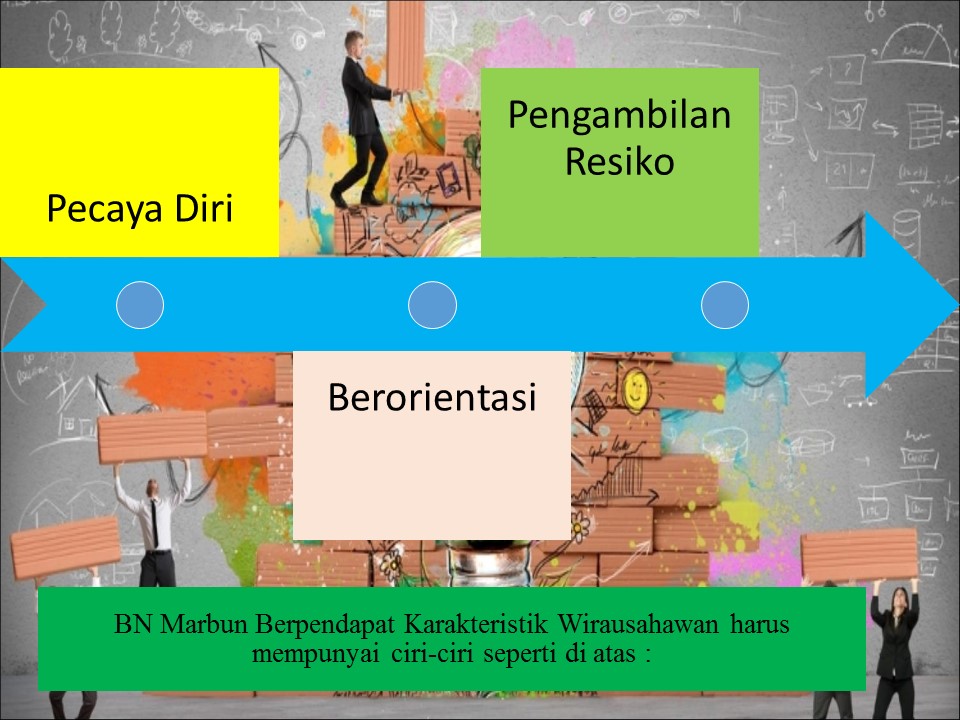 Pecaya Diri

Pengambilan Resiko

Berorientasi

BN Marbun Berpendapat Karakteristik Wirausahawan harus mempunyai ciri-ciri seperti di atas :